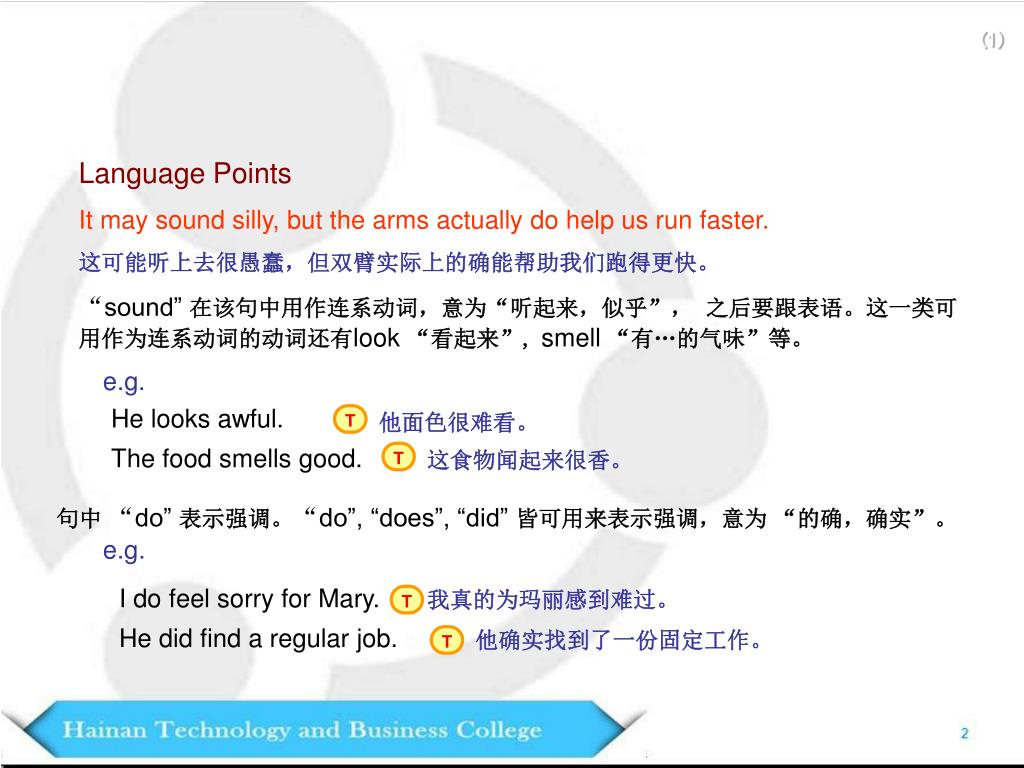 (1)

Language Points

It may sound silly, but the arms actually do help us run faster.

这可能听上去很愚蠢，但双臂实际上的确能帮助我们跑得更快。

“sound” 在该句中用作连系动词，意为“听起来，似乎”， 之后要跟表语。这一类可用作为连系动词的动词还有look “看起来”，smell “有…的气味”等。

e.g.

He looks awful. T 他面色很难看。

The food smells good. T 这食物闻起来很香。

句中 “do” 表示强调。“do”, “does”, “did” 皆可用来表示强调，意为 “的确，确实”。

e.g.

I do feel sorry for Mary. T 我真的为玛丽感到难过。

He did find a regular job. T 他确实找到了一份固定工作。

Hainan Technology and Business College

2